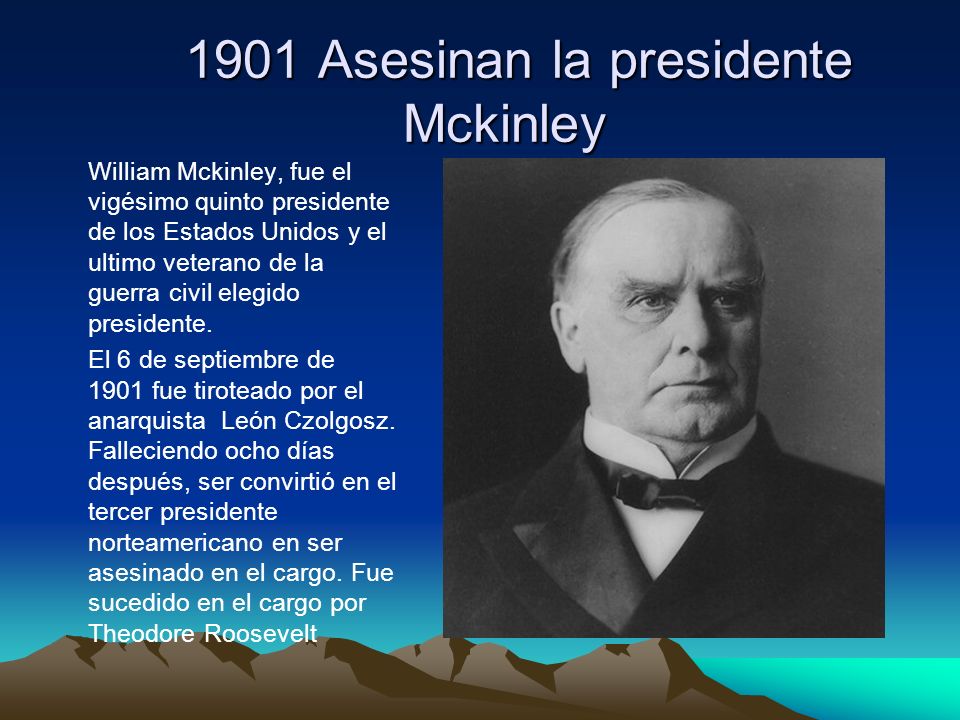 1901 Asesinan la presidente Mckinley

William Mckinley, fue el vigésimo quinto presidente de los Estados Unidos y el ultimo veterano de la guerra civil elegido presidente.

El 6 de septiembre de 1901 fue tiroteado por el anarquista León Czolgosz. Falleciendo ocho días después, ser convirtió en el tercer presidente norteamericano en ser asesinado en el cargo. Fue sucedido en el cargo por Theodore Roosevelt